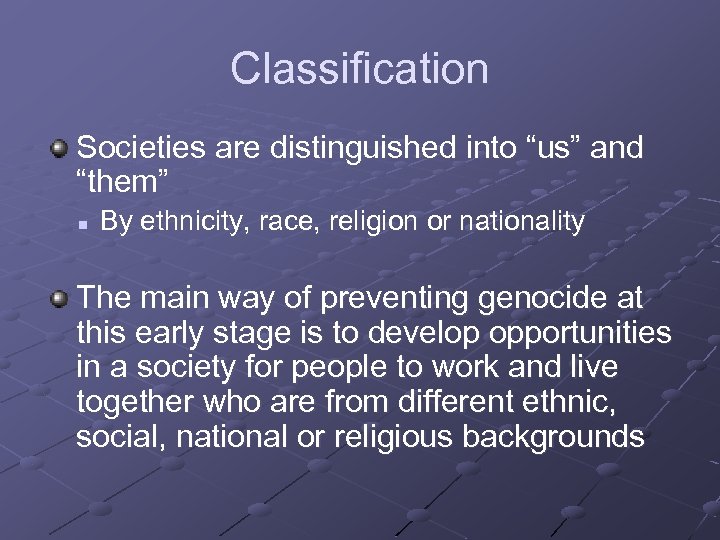 Classification

Societies are distinguished into “us” and “them”

By ethnicity, race, religion or nationality

The main way of preventing genocide at this early stage is to develop opportunities in a society for people to work and live together who are from different ethnic, social, national or religious backgrounds